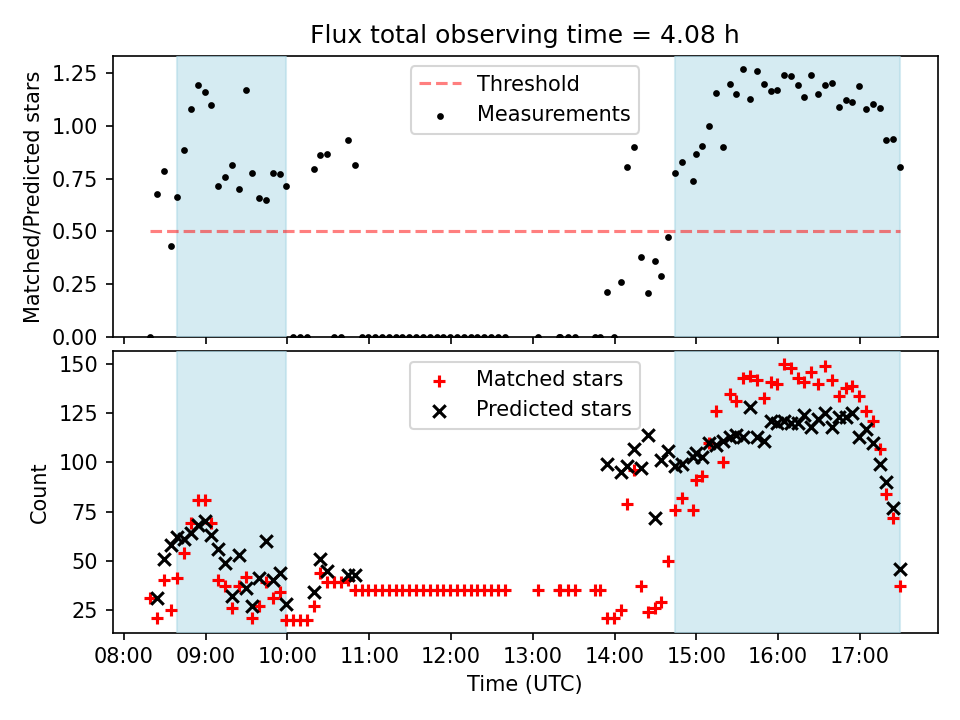 Flux total observing time = 4.08 h

Matched/Predicted stars

1.25
1.00
0.75
0.50
0.25
0.00

Threshold
Measurements

Count

150
125
100
75
50
25

Matched stars
Predicted stars

08:00 09:00 10:00 11:00 12:00 13:00 14:00 15:00 16:00 17:00

Time (UTC)